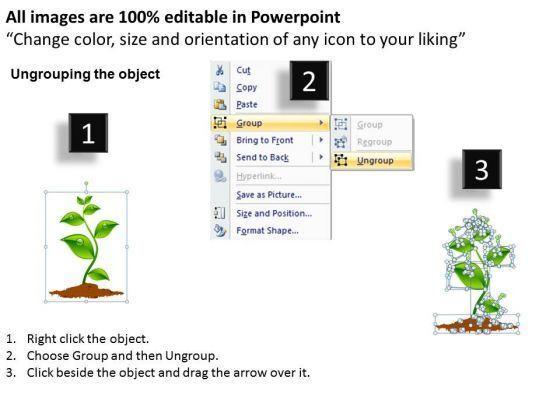 All images are 100% editable in Powerpoint
“Change color, size and orientation of any icon to your liking”

Ungrouping the object

1

2

Cut
Copy
Paste
Group
Bring to Front
Send to Back
Hyperlink...
Save as Picture...
Size and Position...
Format Shape...

Group
Regroup
Ungroup

3

1. Right click the object.
2. Choose Group and then Ungroup.
3. Click beside the object and drag the arrow over it.